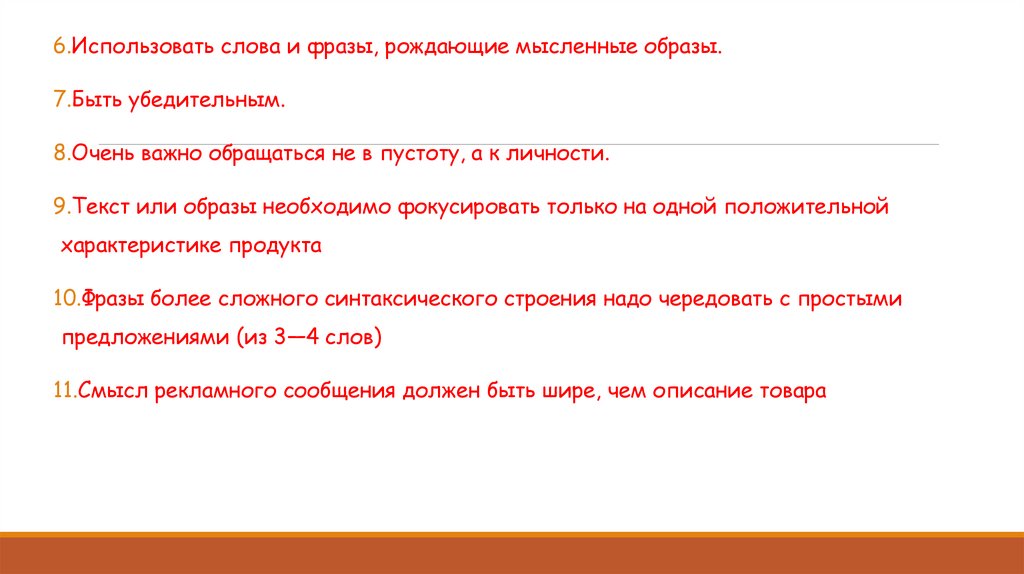 6.Использовать слова и фразы, рождающие мысленные образы.

7.Быть убедительным.

8.Очень важно обращаться не в пустоту, а к личности.

9.Текст или образы необходимо фокусировать только на одной положительной характеристике продукта

10.Фразы более сложного синтаксического строения надо чередовать с простыми предложениями (из 3—4 слов)

11.Смысл рекламного сообщения должен быть шире, чем описание товара